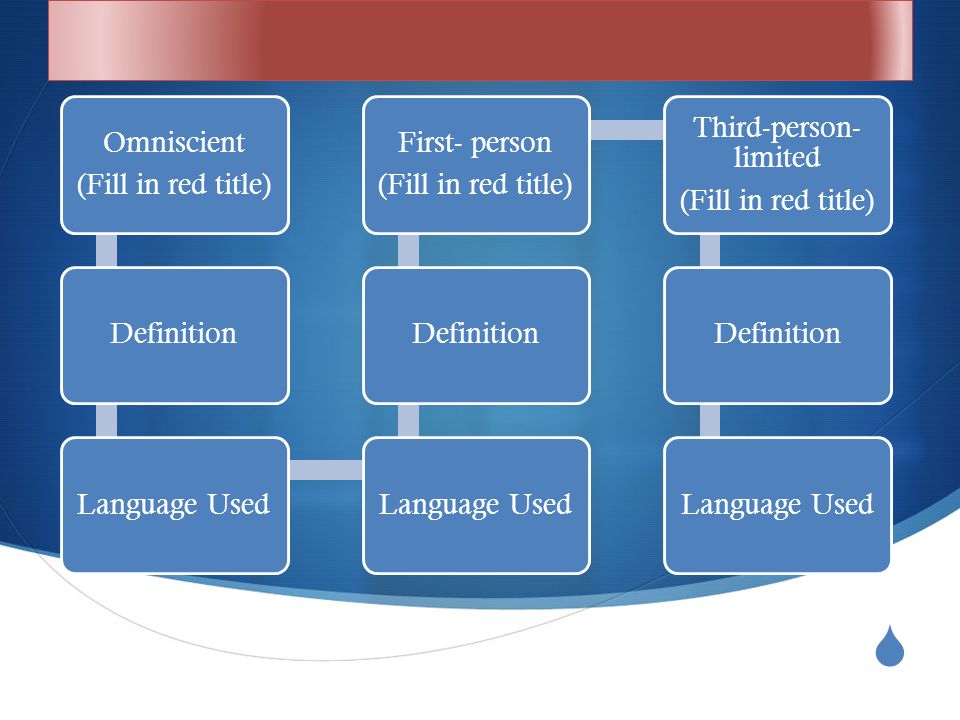 Omniscient
(Fill in red title)

Definition

Language Used

First- person
(Fill in red title)

Definition

Language Used

Third-person-limited
(Fill in red title)

Definition

Language Used